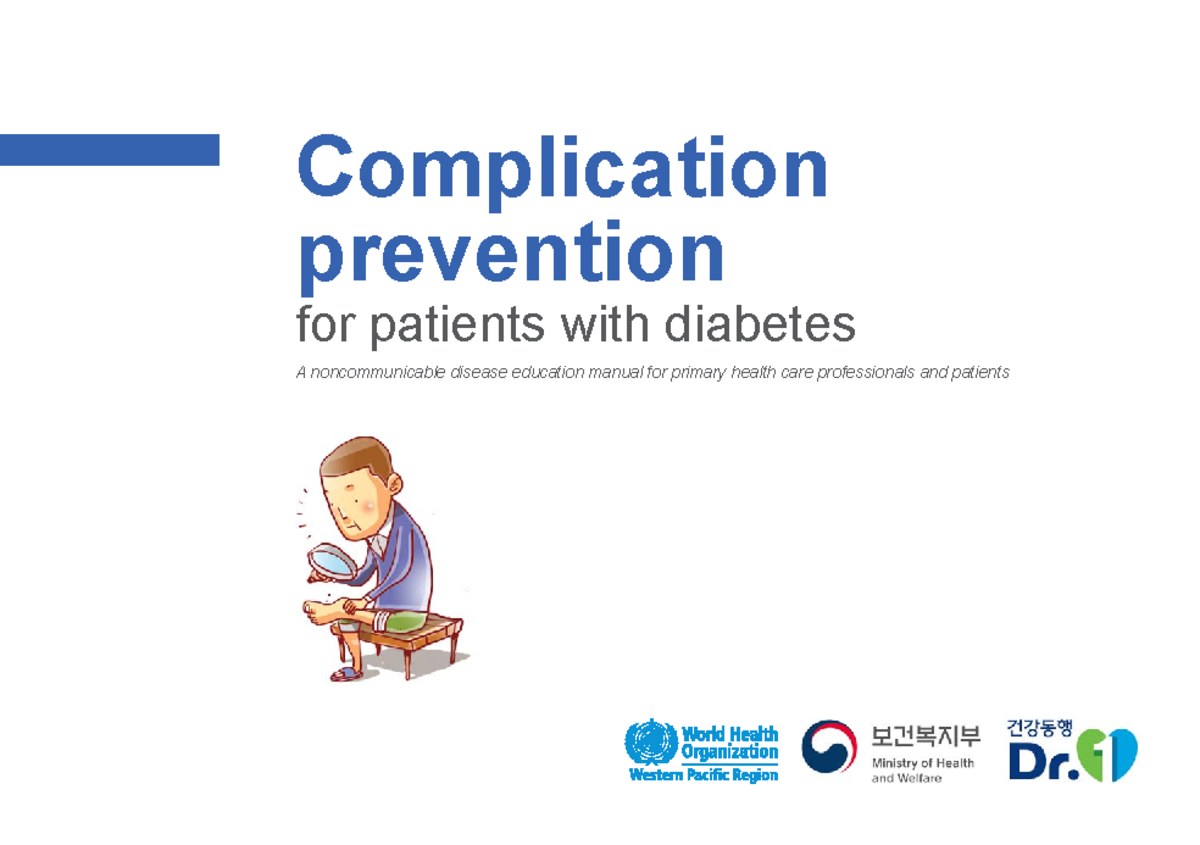 Complication prevention

for patients with diabetes

A noncommunicable disease education manual for primary health care professionals and patients

World Health Organization
Western Pacific Region

보건복지부
Ministry of Health and Welfare

건강동행
Dr.1